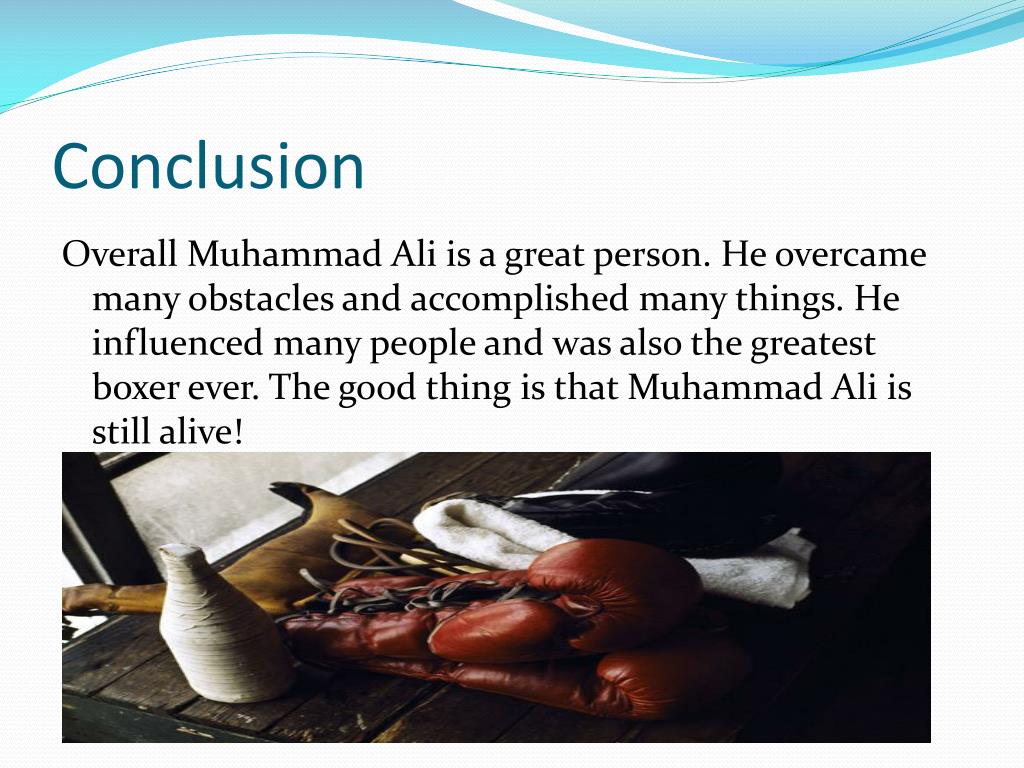 Conclusion

Overall Muhammad Ali is a great person. He overcame many obstacles and accomplished many things. He influenced many people and was also the greatest boxer ever. The good thing is that Muhammad Ali is still alive!